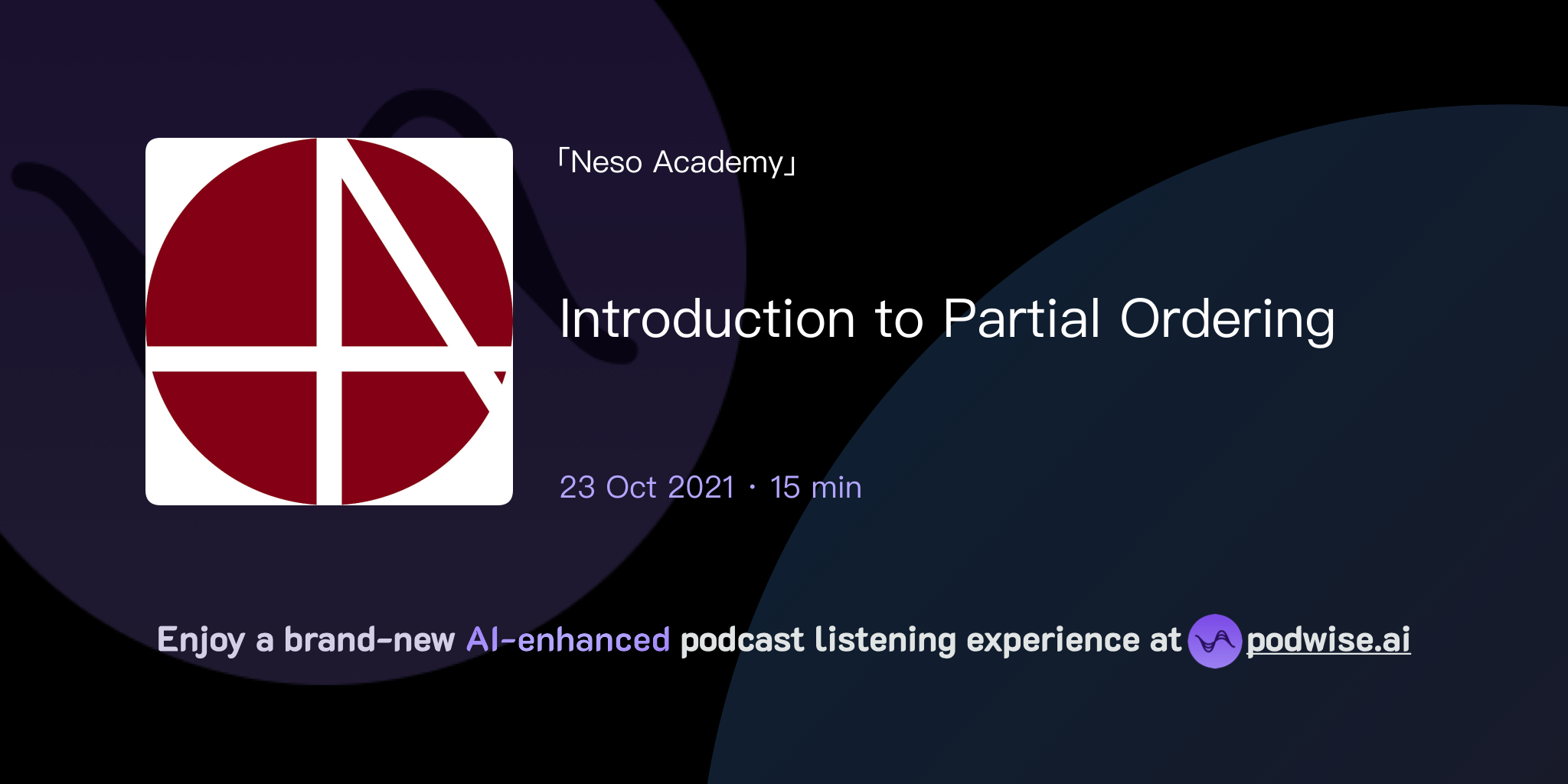 「Neso Academy」

Introduction to Partial Ordering

23 Oct 2021 · 15 min

Enjoy a brand-new AI-enhanced podcast listening experience at podwise.ai